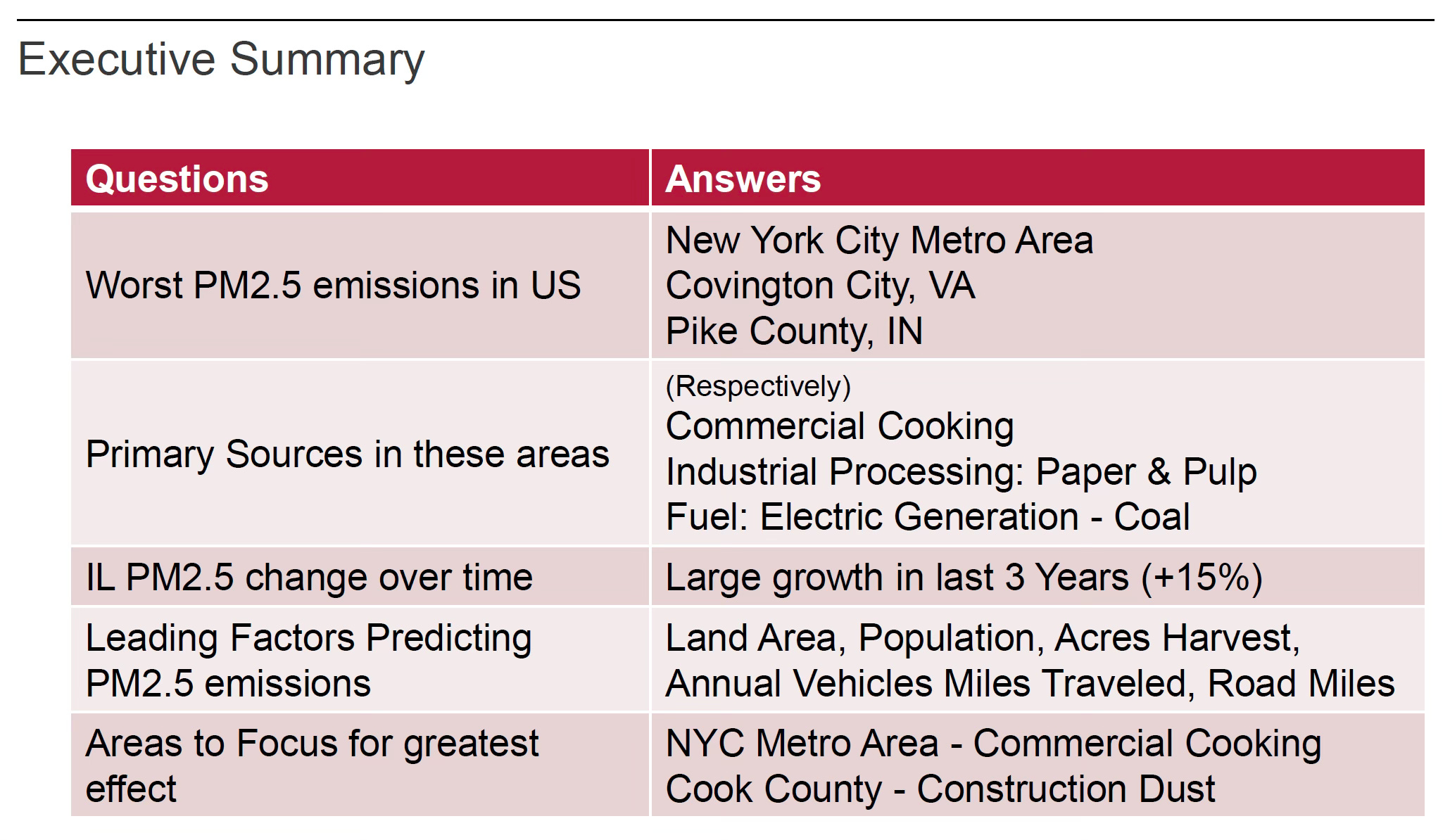 Executive Summary

| Questions | Answers |
|---|---|
| Worst PM2.5 emissions in US | New York City Metro Area<br>Covington City, VA<br>Pike County, IN |
| Primary Sources in these areas | (Respectively)<br>Commercial Cooking<br>Industrial Processing: Paper & Pulp<br>Fuel: Electric Generation - Coal |
| IL PM2.5 change over time | Large growth in last 3 Years (+15%) |
| Leading Factors Predicting PM2.5 emissions | Land Area, Population, Acres Harvest, Annual Vehicles Miles Traveled, Road Miles |
| Areas to Focus for greatest effect | NYC Metro Area - Commercial Cooking<br>Cook County - Construction Dust |